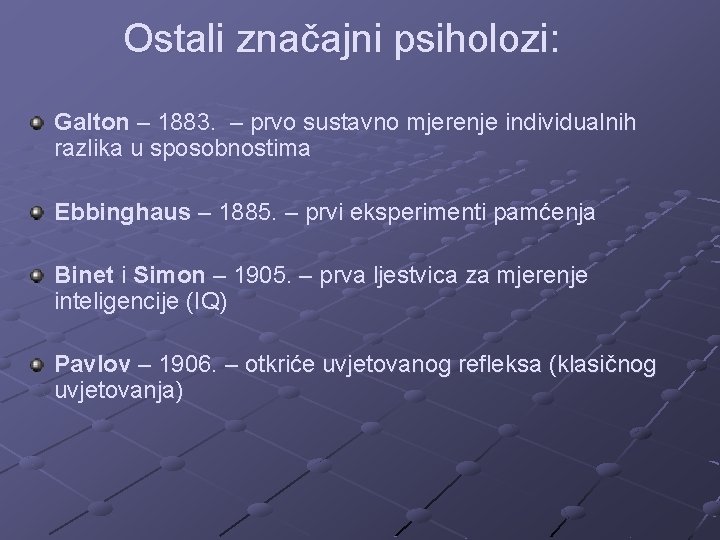 Ostali značajni psiholozi:

Galton – 1883. – prvo sustavno mjerenje individualnih razlika u sposobnostima

Ebbinghaus – 1885. – prvi eksperimenti pamćenja

Binet i Simon – 1905. – prva ljestvica za mjerenje inteligencije (IQ)

Pavlov – 1906. – otkriće uvjetovanog refleksa (klasičnog uvjetovanja)